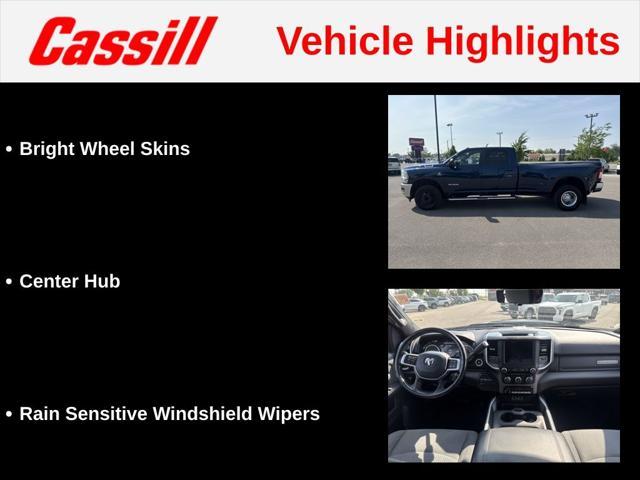 Cassill

Vehicle Highlights

• Bright Wheel Skins

• Center Hub

• Rain Sensitive Windshield Wipers